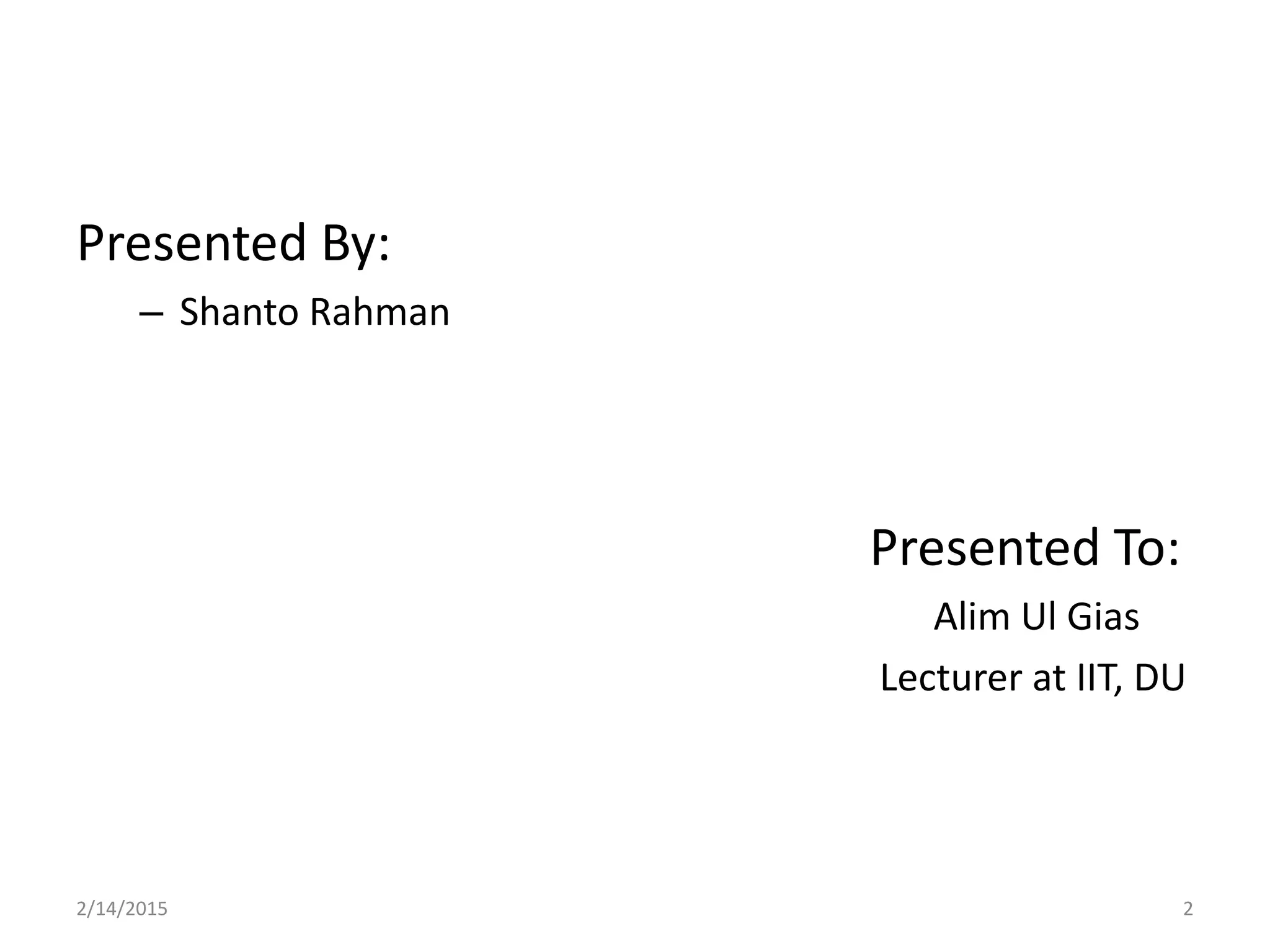 Presented By:

– Shanto Rahman

Presented To:

Alim Ul Gias

Lecturer at IIT, DU

2/14/2015

2